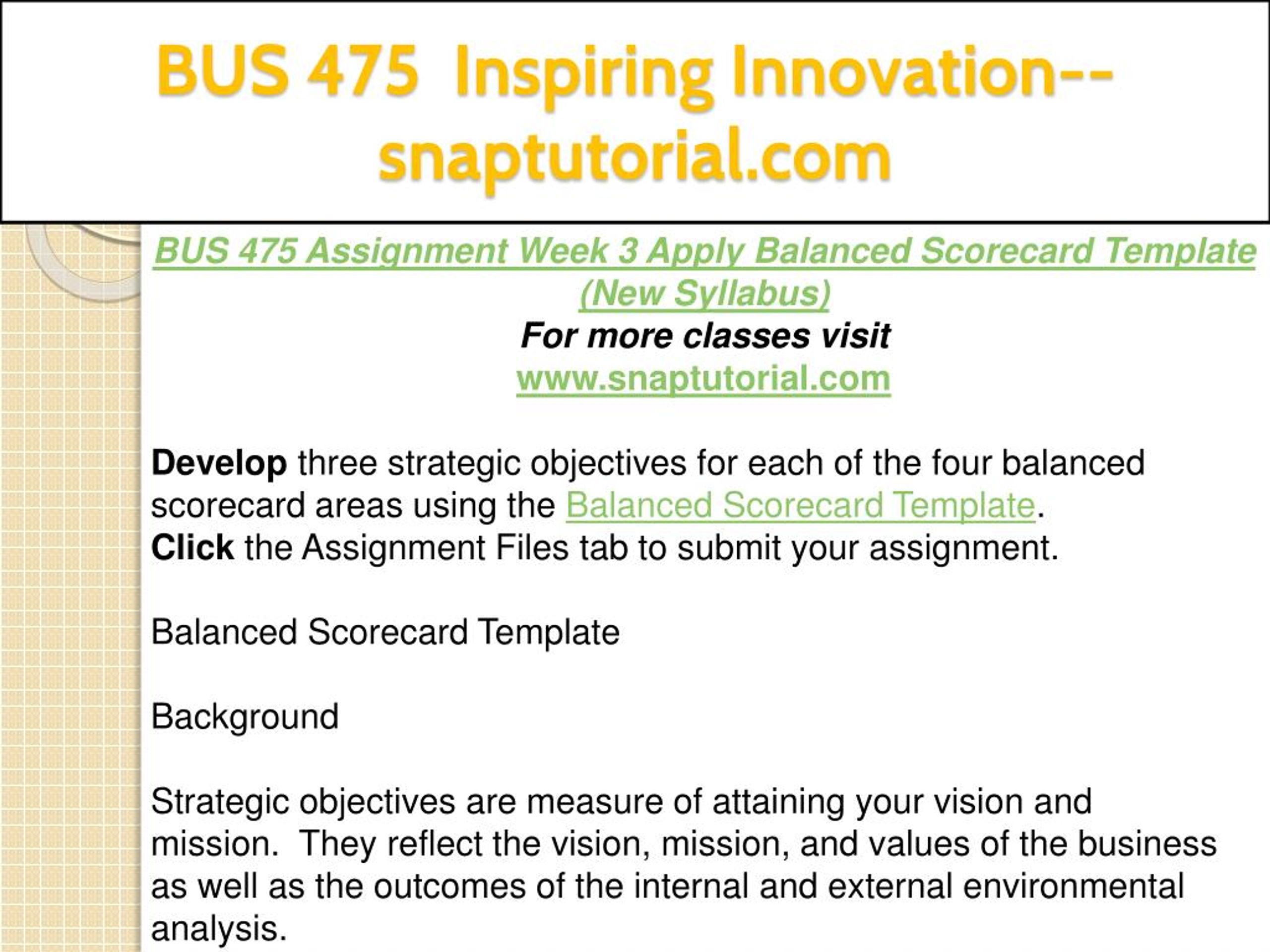 BUS 475 Inspiring Innovation--snaptutorial.com

BUS 475 Assignment Week 3 Apply Balanced Scorecard Template (New Syllabus)
For more classes visit
www.snaptutorial.com

Develop three strategic objectives for each of the four balanced scorecard areas using the Balanced Scorecard Template.
Click the Assignment Files tab to submit your assignment.

Balanced Scorecard Template

Background

Strategic objectives are measure of attaining your vision and mission. They reflect the vision, mission, and values of the business as well as the outcomes of the internal and external environmental analysis.